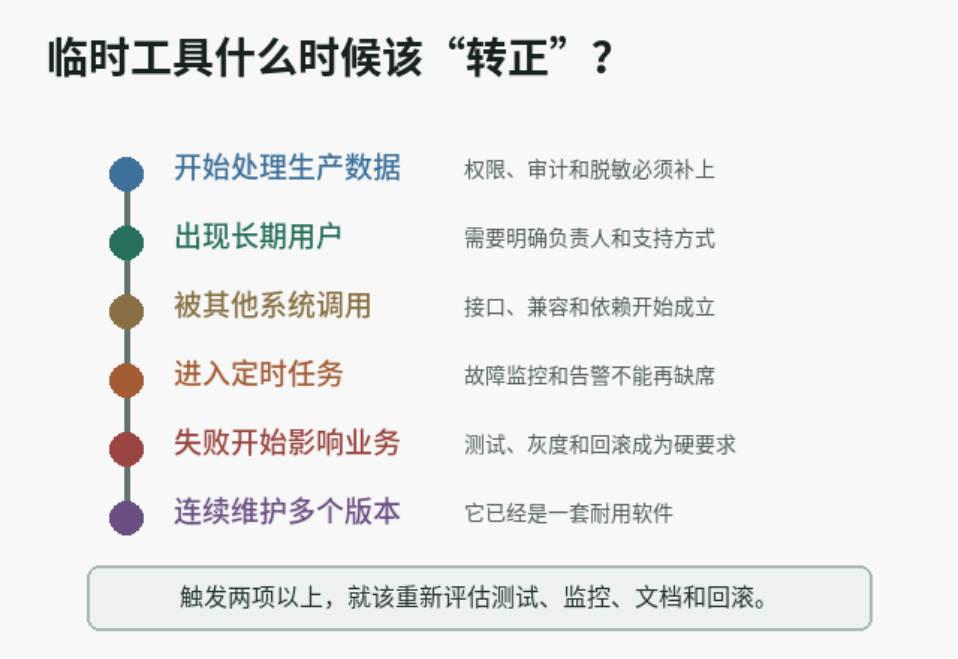 临时工具什么时候该“转正”？

开始处理生产数据 权限、审计和脱敏必须补上

出现长期用户 需要明确负责人和支持方式

被其他系统调用 接口、兼容和依赖开始成立

进入定时任务 故障监控和告警不能再缺席

失败开始影响业务 测试、灰度和回滚成为硬要求

连续维护多个版本 它已经是一套耐用软件

触发两项以上，就该重新评估测试、监控、文档和回滚。